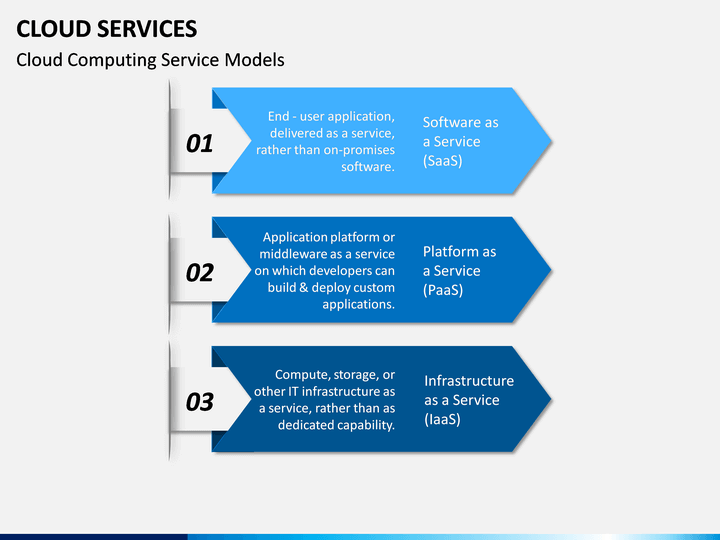 CLOUD SERVICES

Cloud Computing Service Models

01

End - user application, delivered as a service, rather than on-promises software.

Software as a Service (SaaS)

02

Application platform or middleware as a service on which developers can build & deploy custom applications.

Platform as a Service (PaaS)

03

Compute, storage, or other IT infrastructure as a service, rather than as dedicated capability.

Infrastructure as a Service (IaaS)